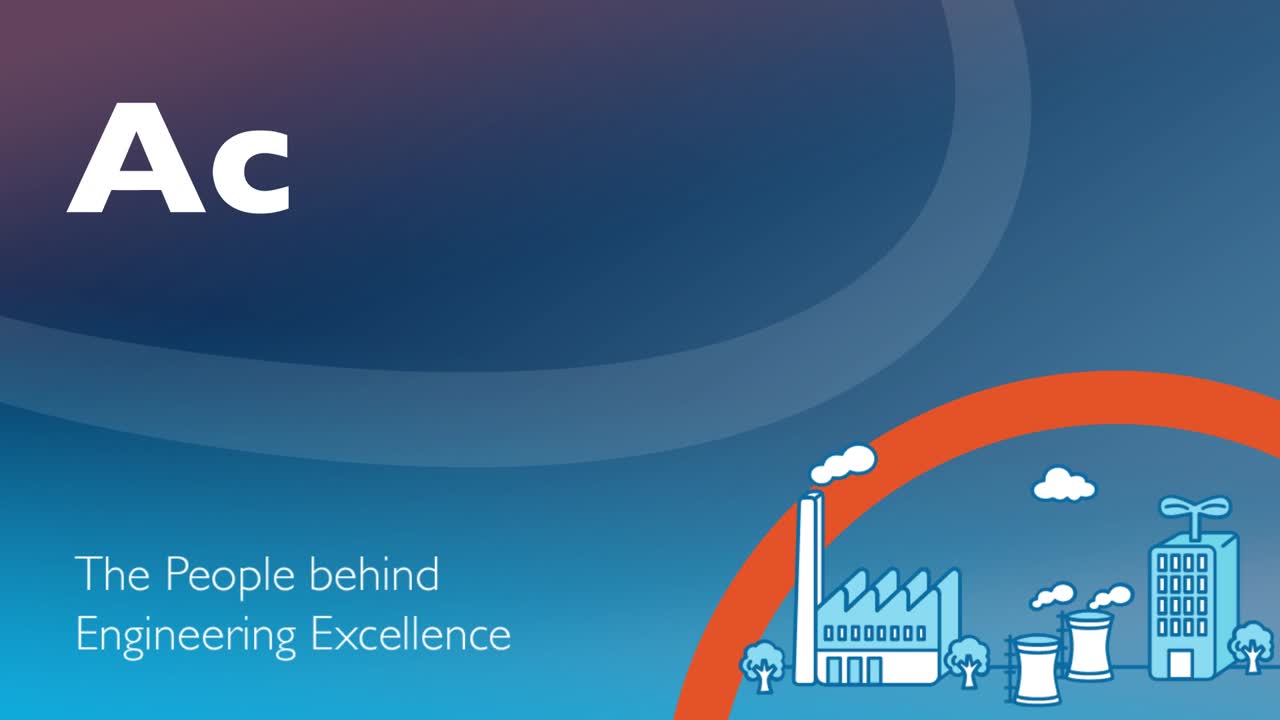 Ac

The People behind Engineering Excellence